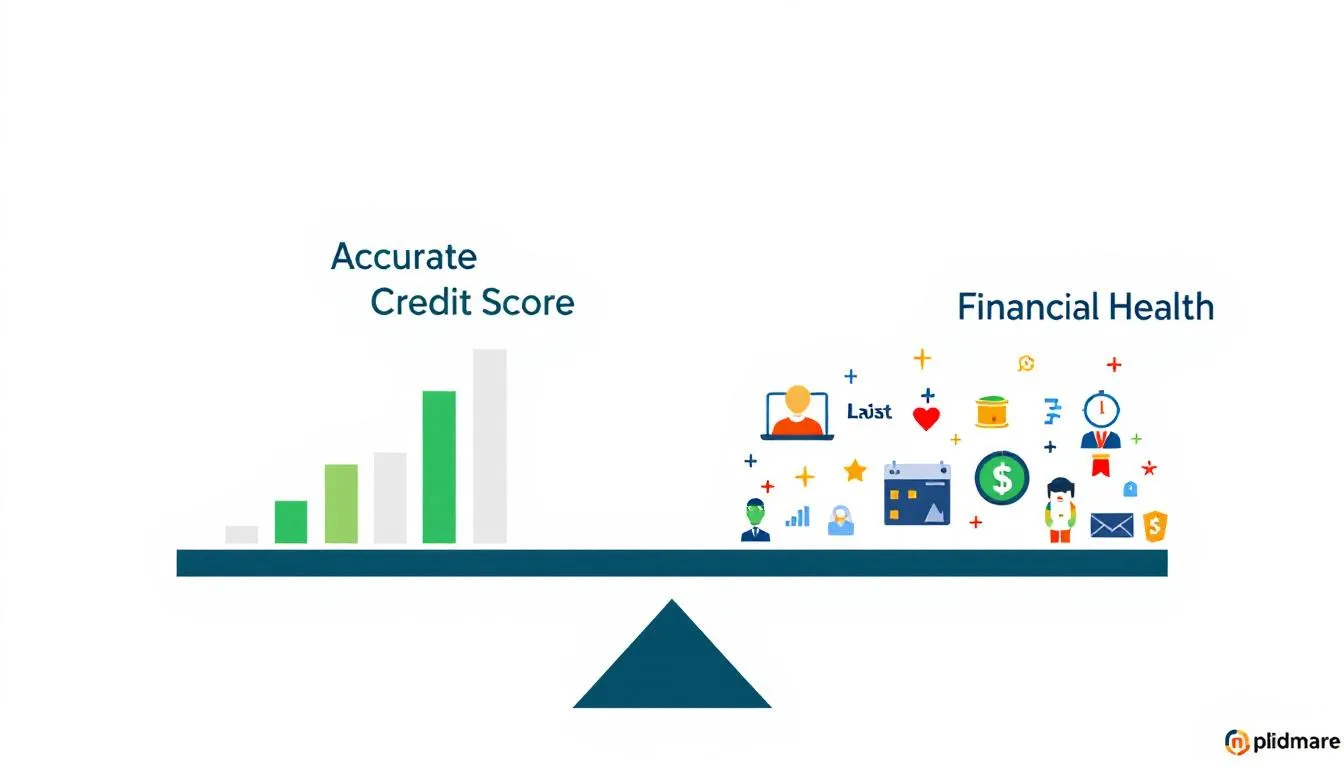 Accurate
Credit Score

Financial Health

Laist

$

plidmare